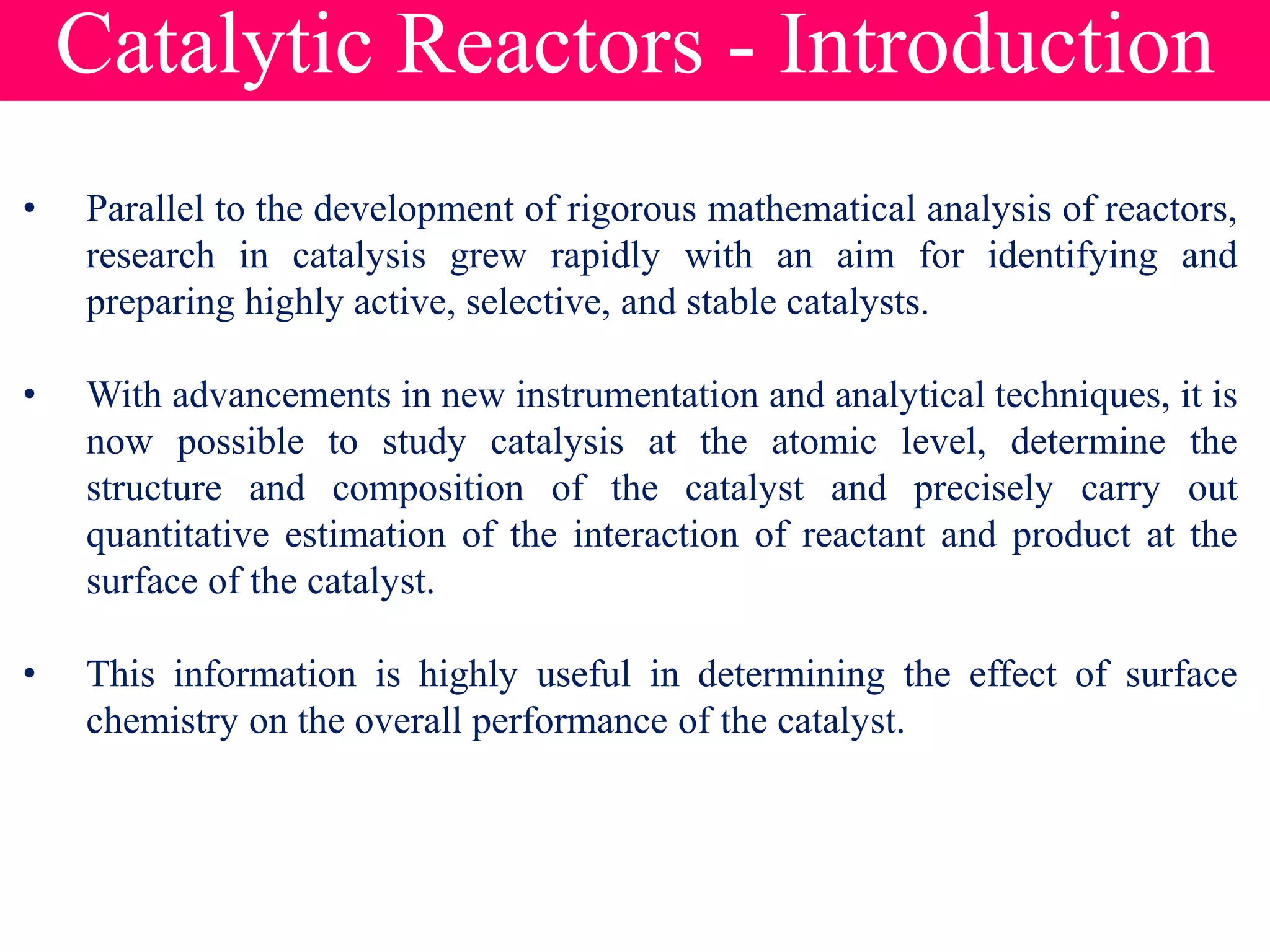 Catalytic Reactors - Introduction

• Parallel to the development of rigorous mathematical analysis of reactors, research in catalysis grew rapidly with an aim for identifying and preparing highly active, selective, and stable catalysts.

• With advancements in new instrumentation and analytical techniques, it is now possible to study catalysis at the atomic level, determine the structure and composition of the catalyst and precisely carry out quantitative estimation of the interaction of reactant and product at the surface of the catalyst.

• This information is highly useful in determining the effect of surface chemistry on the overall performance of the catalyst.